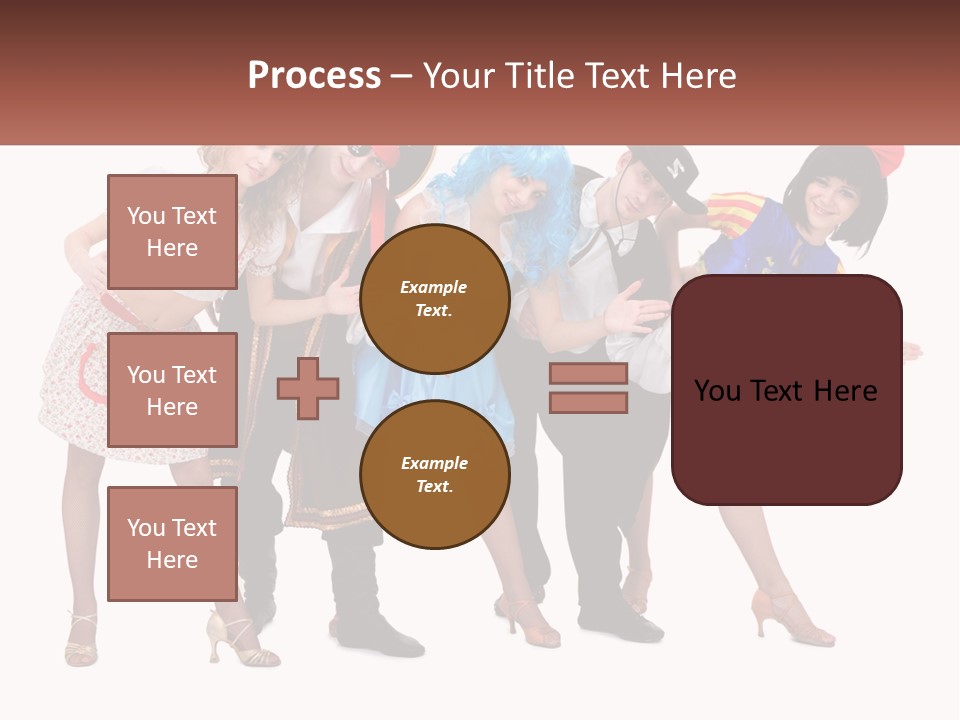 Process – Your Title Text Here

You Text Here

You Text Here

You Text Here

Example Text.

Example Text.

You Text Here